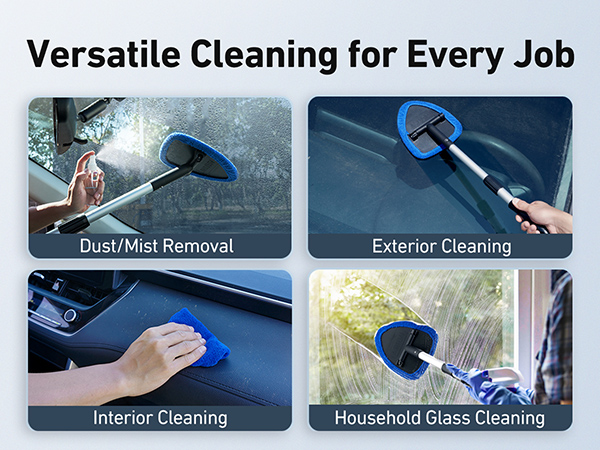 Versatile Cleaning for Every Job

Dust/Mist Removal

Exterior Cleaning

Interior Cleaning

Household Glass Cleaning